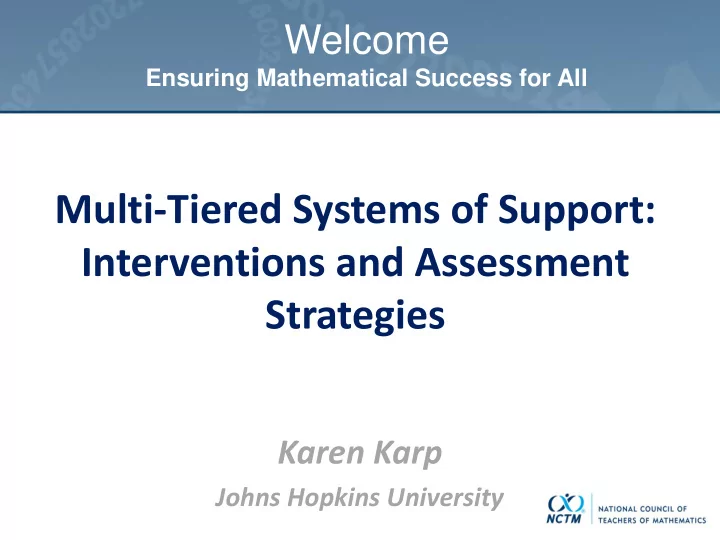 Welcome
Ensuring Mathematical Success for All

Multi-Tiered Systems of Support: Interventions and Assessment Strategies

Karen Karp
Johns Hopkins University

NCTM NATIONAL COUNCIL OF TEACHERS OF MATHEMATICS